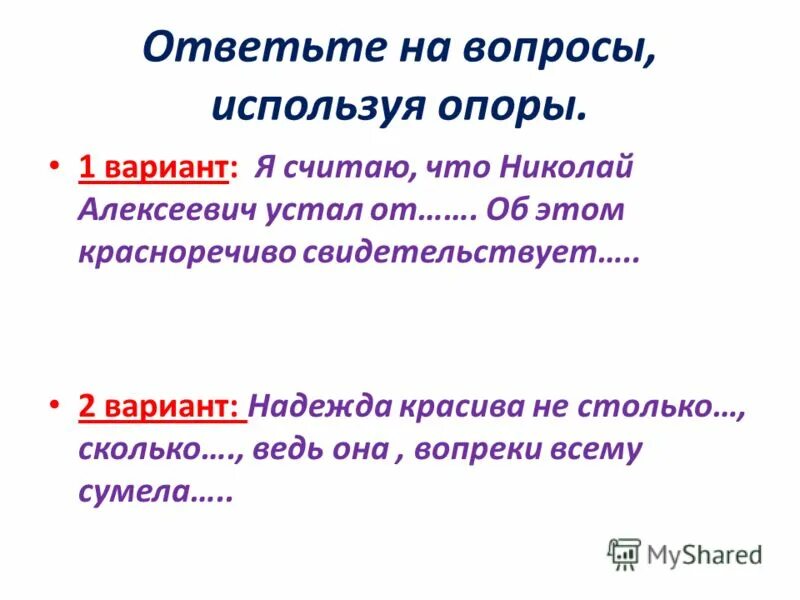 Ответьте на вопросы, используя опоры.

• 1 вариант: Я считаю, что Николай Алексеевич устал от……. Об этом красноречиво свидетельствует…..

• 2 вариант: Надежда красива не столько…, сколько…., ведь она , вопреки всему сумела…..

MyShared